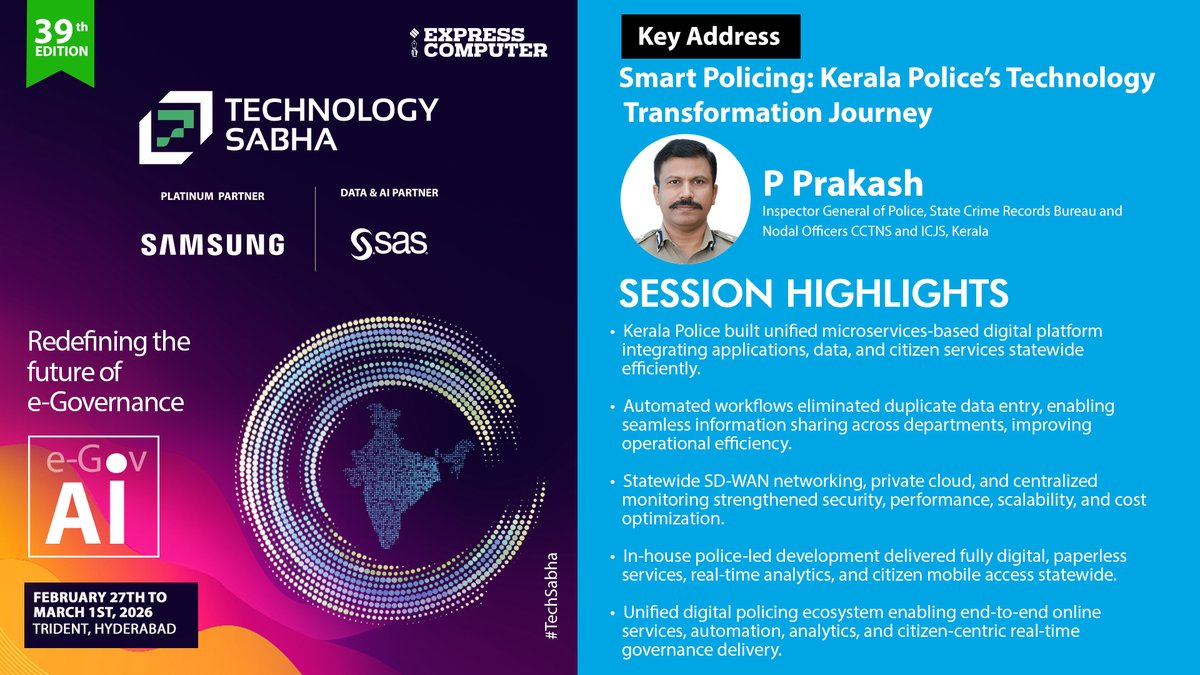 39th EDITION

EXPRESS COMPUTER

TECHNOLOGY SABHA

PLATINUM PARTNER

SAMSUNG

DATA & AI PARTNER

sas

Redefining the future of e-Governance

e-Gov AI

FEBRUARY 27TH TO MARCH 1ST, 2026
TRIDENT, HYDERABAD

#TechSabha

Key Address

Smart Policing: Kerala Police's Technology Transformation Journey

P Prakash
Inspector General of Police, State Crime Records Bureau and Nodal Officers CCTNS and ICJS, Kerala

SESSION HIGHLIGHTS

• Kerala Police built unified microservices-based digital platform integrating applications, data, and citizen services statewide efficiently.

• Automated workflows eliminated duplicate data entry, enabling seamless information sharing across departments, improving operational efficiency.

• Statewide SD-WAN networking, private cloud, and centralized monitoring strengthened security, performance, scalability, and cost optimization.

• In-house police-led development delivered fully digital, paperless services, real-time analytics, and citizen mobile access statewide.

• Unified digital policing ecosystem enabling end-to-end online services, automation, analytics, and citizen-centric real-time governance delivery.